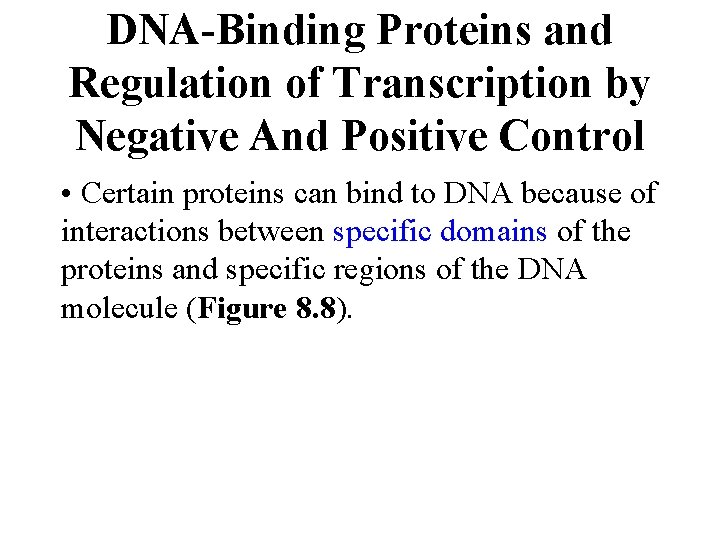 DNA-Binding Proteins and Regulation of Transcription by Negative And Positive Control

• Certain proteins can bind to DNA because of interactions between specific domains of the proteins and specific regions of the DNA molecule (Figure 8.8).